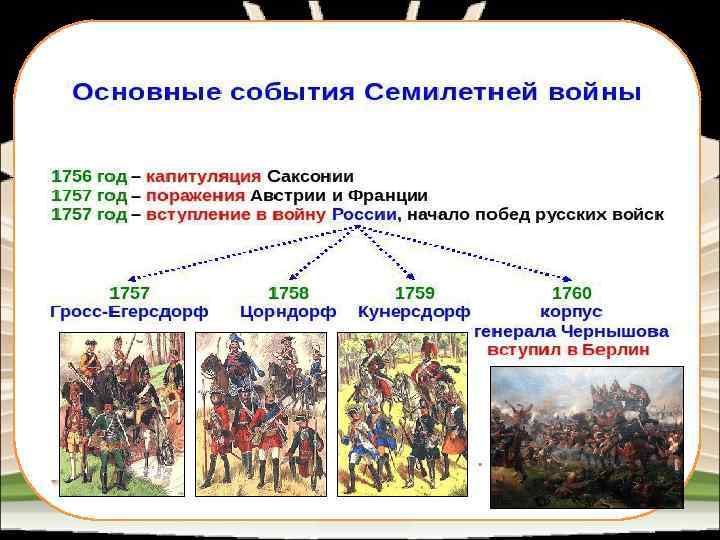 Основные события Семилетней войны

1756 год – капитуляция Саксонии
1757 год – поражения Австрии и Франции
1757 год – вступление в войну России, начало побед русских войск

1757
Гросс-Егерсдорф

1758
Цорндорф

1759
Кунерсдорф

1760
корпус
генерала Чернышова
вступил в Берлин